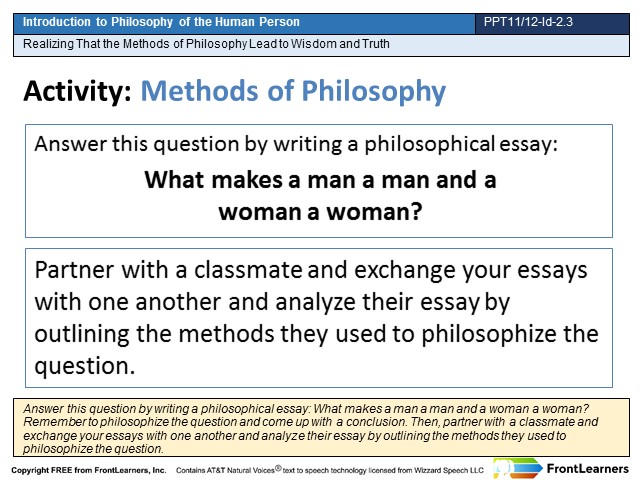 Introduction to Philosophy of the Human Person

PPT11/12-Id-2.3

Realizing That the Methods of Philosophy Lead to Wisdom and Truth

Activity: Methods of Philosophy

Answer this question by writing a philosophical essay:

What makes a man a man and a woman a woman?

Partner with a classmate and exchange your essays with one another and analyze their essay by outlining the methods they used to philosophize the question.

Answer this question by writing a philosophical essay: What makes a man a man and a woman a woman? Remember to philosophize the question and come up with a conclusion. Then, partner with a classmate and exchange your essays with one another and analyze their essay by outlining the methods they used to philosophize the question.

Copyright FREE from FrontLearners, Inc. Contains AT&T Natural Voices® text to speech technology licensed from Wizzard Speech LLC

FrontLearners